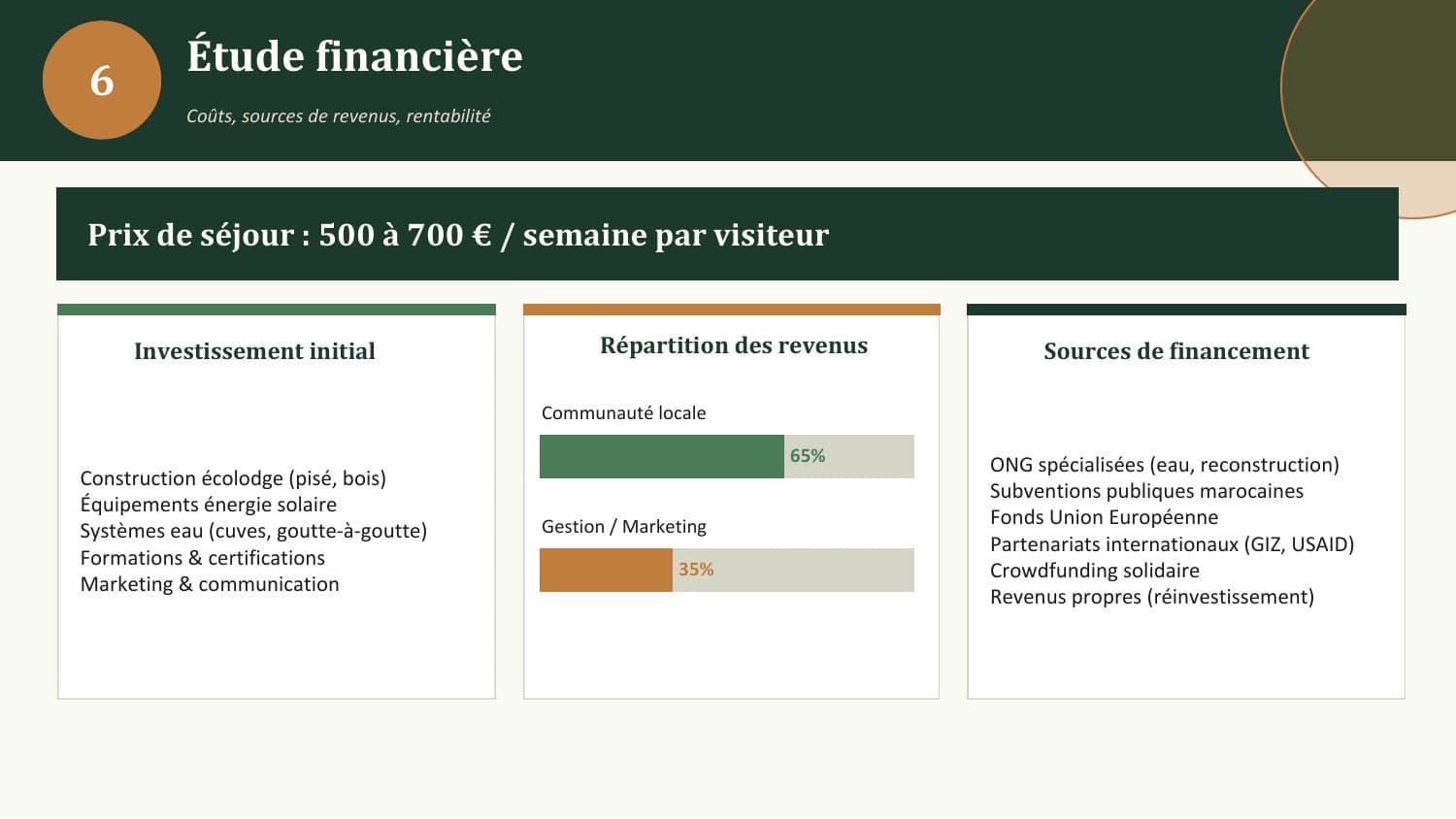 6

Étude financière

Coûts, sources de revenus, rentabilité

Prix de séjour : 500 à 700 € / semaine par visiteur

Investissement initial

Construction écolodge (pisé, bois)
Équipements énergie solaire
Systèmes eau (cuves, goutte-à-goutte)
Formations & certifications
Marketing & communication

Répartition des revenus

Communauté locale

65%

Gestion / Marketing

35%

Sources de financement

ONG spécialisées (eau, reconstruction)
Subventions publiques marocaines
Fonds Union Européenne
Partenariats internationaux (GIZ, USAID)
Crowdfunding solidaire
Revenus propres (réinvestissement)